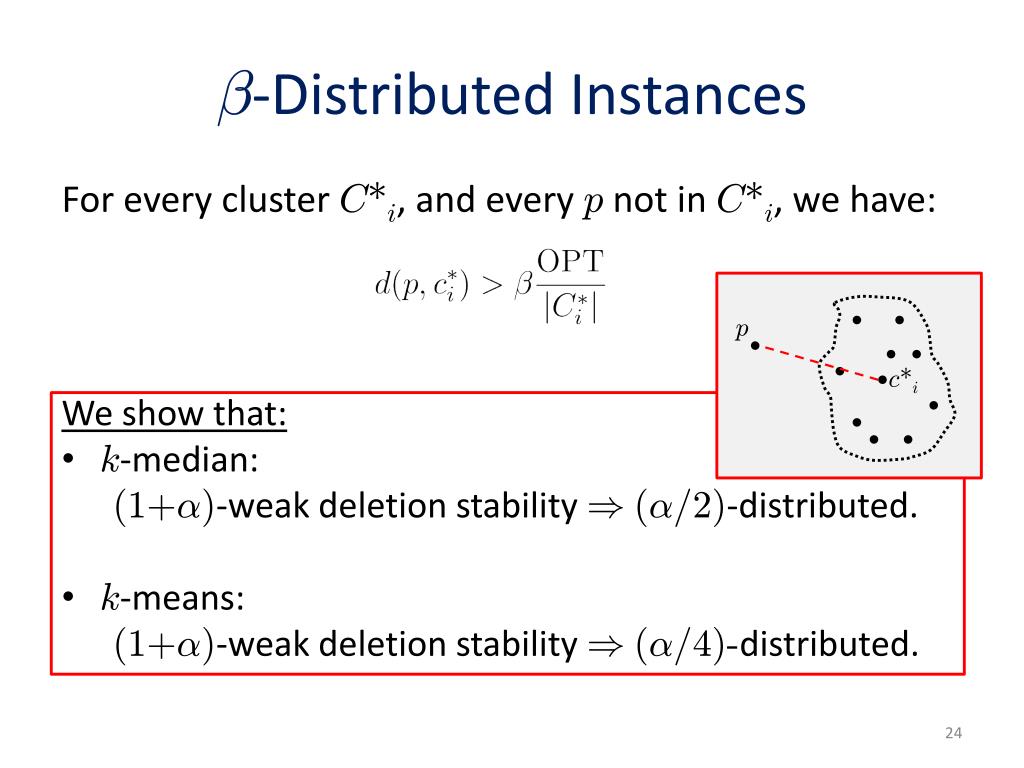 $\beta$-Distributed Instances

For every cluster $C^*_i$, and every $p$ not in $C^*_i$, we have:

$d(p, c_i^*) > \beta \frac{\mathrm{OPT}}{|C_i^*|}$

$p$

$c^*_i$

We show that:
• $k$-median:
$(1+\alpha)$-weak deletion stability $\Rightarrow$ $(\alpha/2)$-distributed.

• $k$-means:
$(1+\alpha)$-weak deletion stability $\Rightarrow$ $(\alpha/4)$-distributed.

24